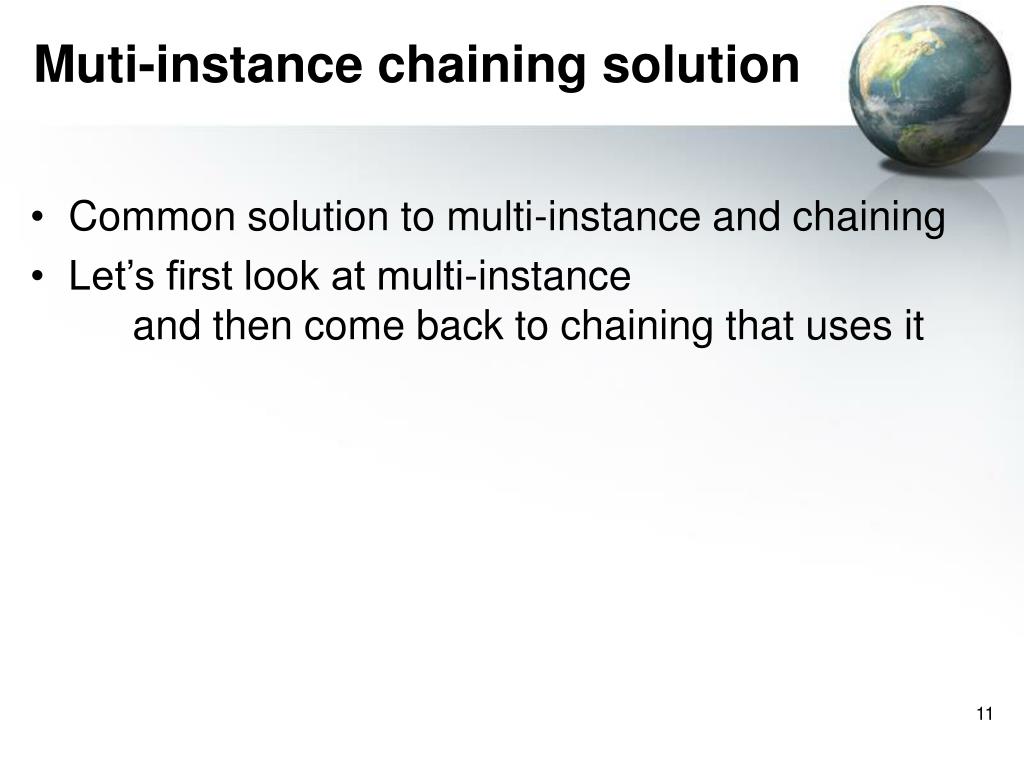 Muti-instance chaining solution

• Common solution to multi-instance and chaining
• Let’s first look at multi-instance
and then come back to chaining that uses it

11